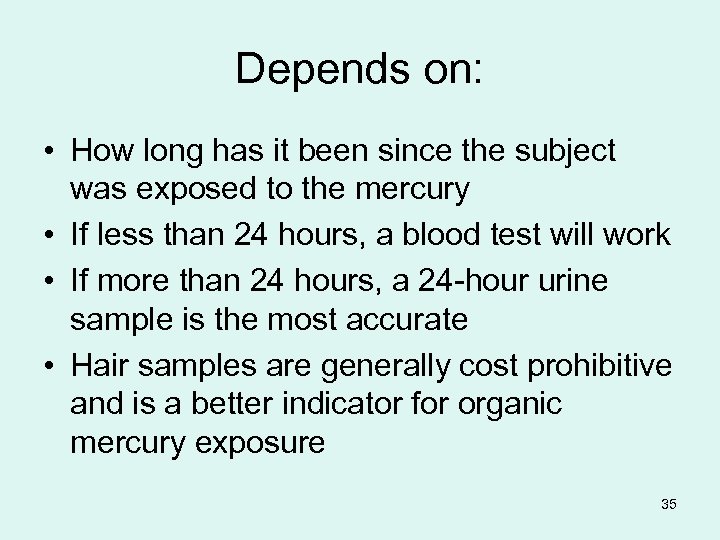 Depends on:

• How long has it been since the subject was exposed to the mercury
• If less than 24 hours, a blood test will work
• If more than 24 hours, a 24-hour urine sample is the most accurate
• Hair samples are generally cost prohibitive and is a better indicator for organic mercury exposure

35